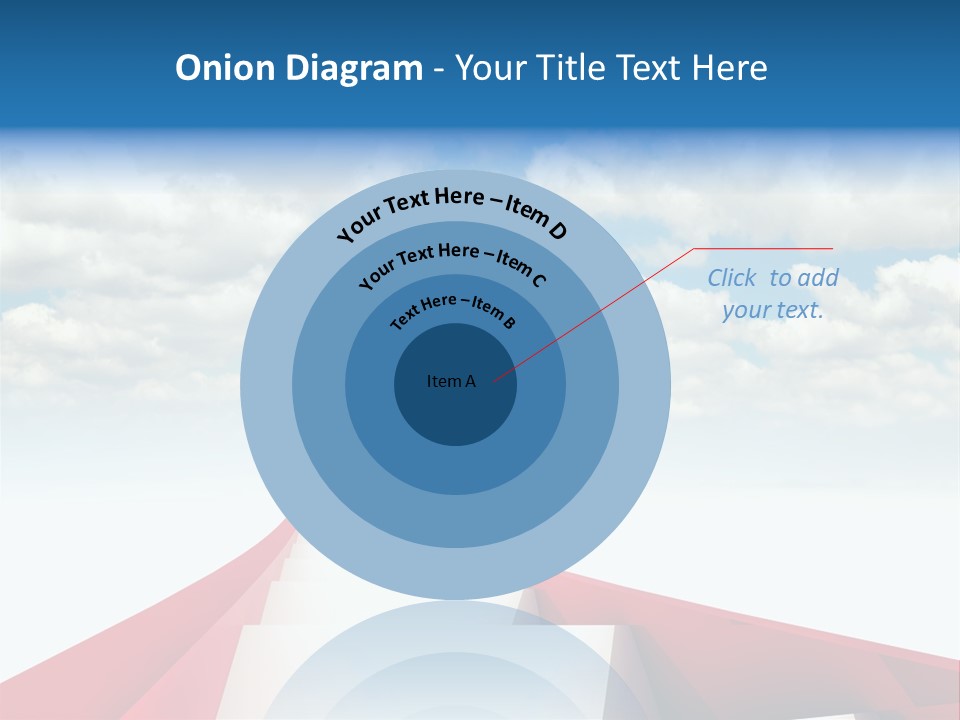 Onion Diagram - Your Title Text Here

Your Text Here – Item D

Your Text Here – Item C

Text Here – Item B

Item A

Click to add your text.